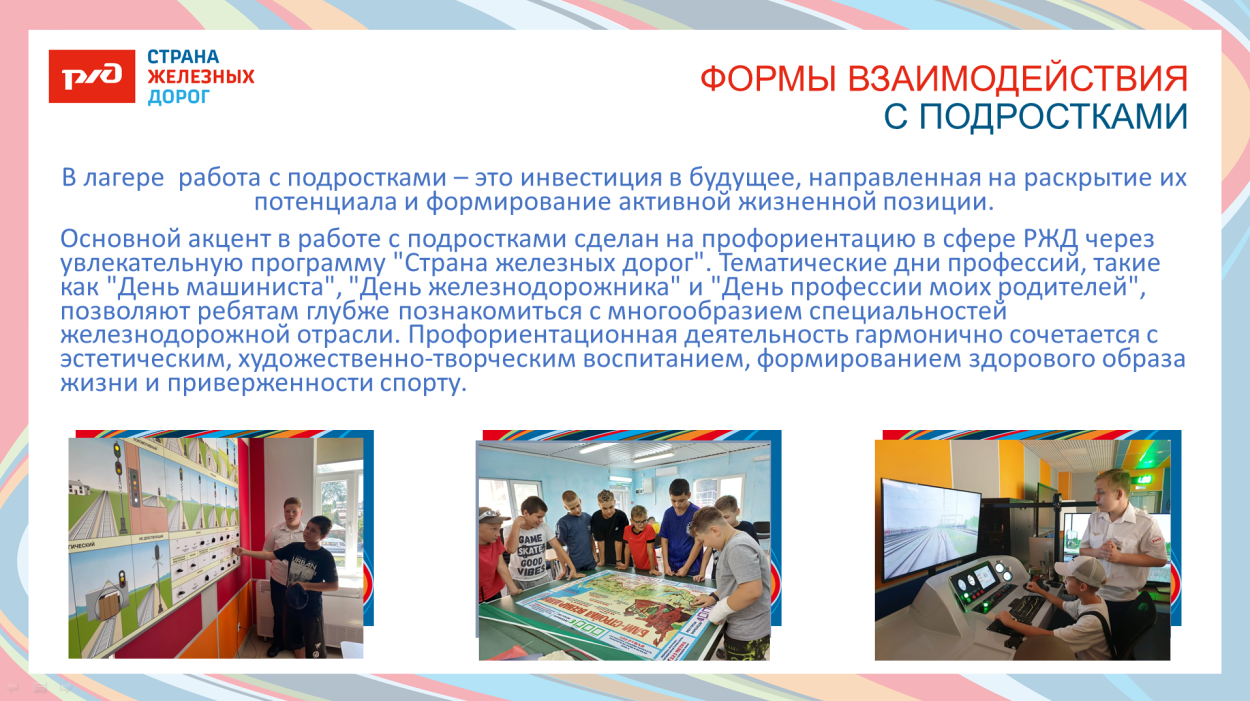 РЖД
СТРАНА ЖЕЛЕЗНЫХ ДОРОГ

ФОРМЫ ВЗАИМОДЕЙСТВИЯ
С ПОДРОСТКАМИ

В лагере работа с подростками – это инвестиция в будущее, направленная на раскрытие их потенциала и формирование активной жизненной позиции.

Основной акцент в работе с подростками сделан на профориентацию в сфере РЖД через увлекательную программу "Страна железных дорог". Тематические дни профессий, такие как "День машиниста", "День железнодорожника" и "День профессии моих родителей", позволяют ребятам глубже познакомиться с многообразием специальностей железнодорожной отрасли. Профориентационная деятельность гармонично сочетается с эстетическим, художественно-творческим воспитанием, формированием здорового образа жизни и приверженности спорту.

GAME SKATE GOOD VIBES